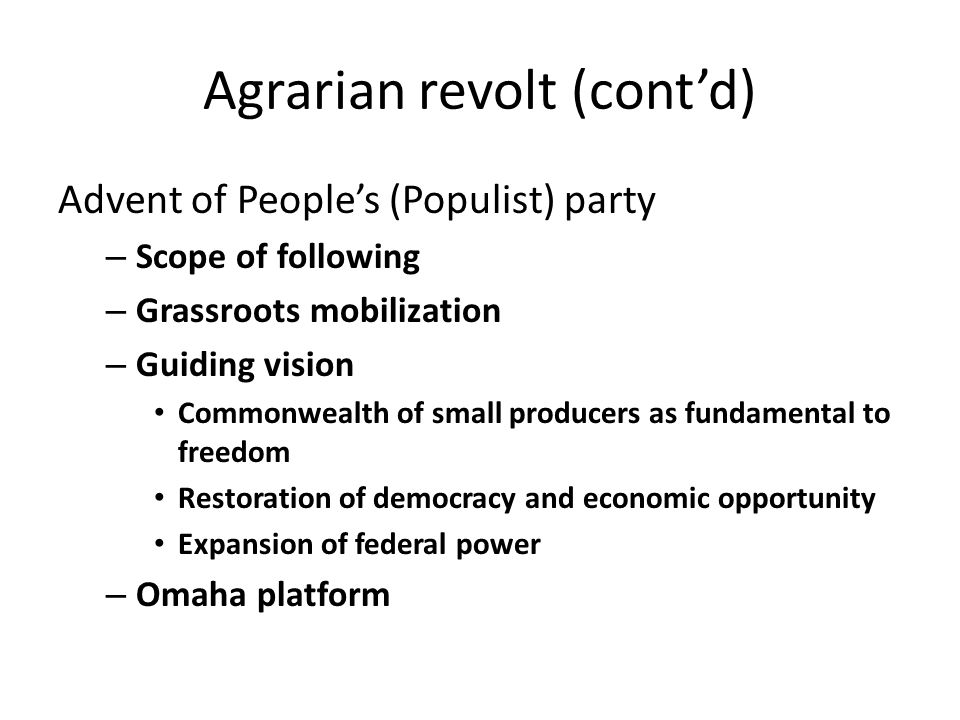 Agrarian revolt (cont’d)

Advent of People’s (Populist) party

– Scope of following

– Grassroots mobilization

– Guiding vision

• Commonwealth of small producers as fundamental to freedom

• Restoration of democracy and economic opportunity

• Expansion of federal power

– Omaha platform